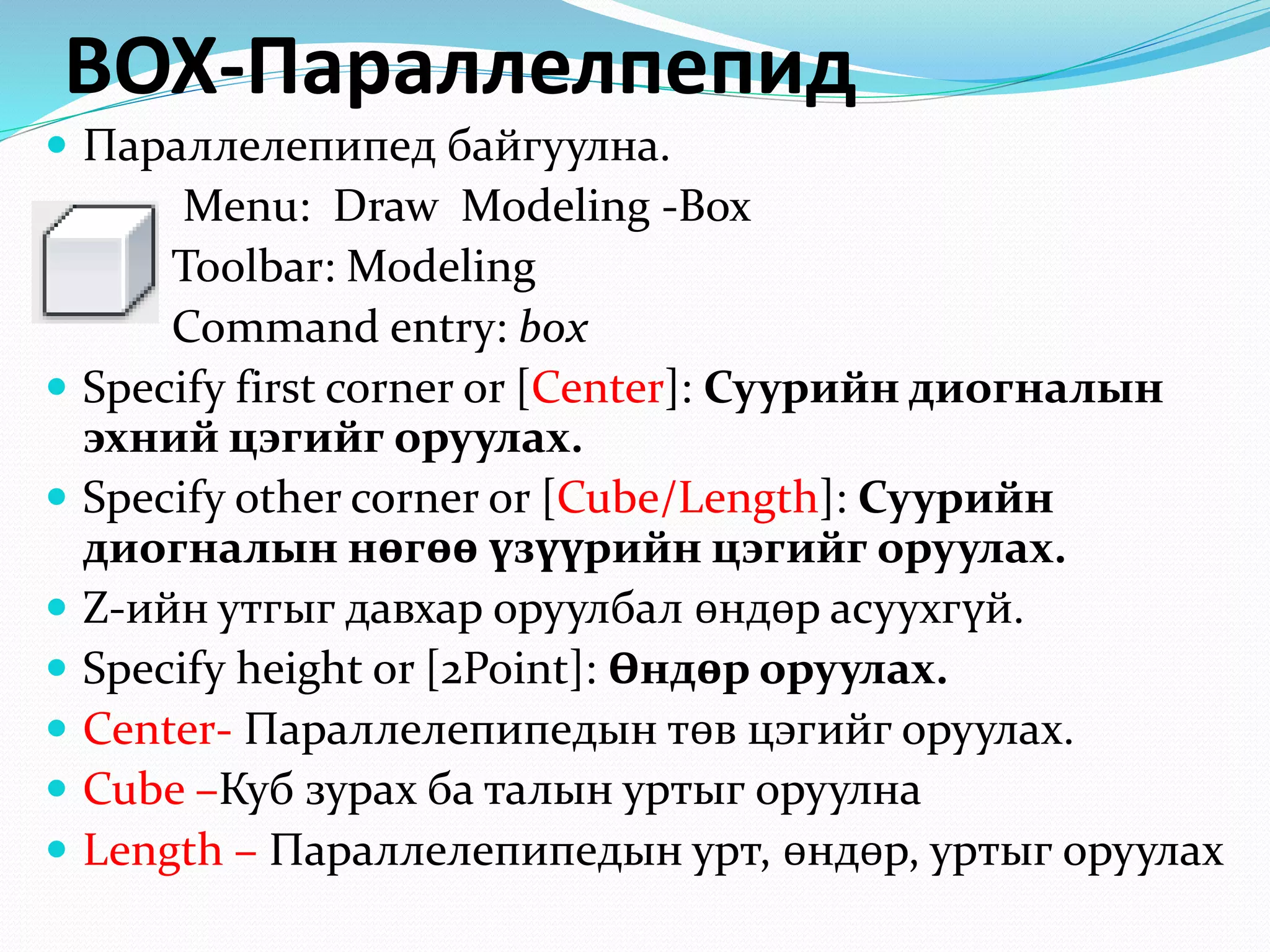 BOX-Параллелпепид

Параллелепипед байгуулна.

Menu: Draw Modeling -Box

Toolbar: Modeling

Command entry: box

Specify first corner or [Center]: Суурийн диогналын эхний цэгийг оруулах.

Specify other corner or [Cube/Length]: Суурийн диогналын нөгөө үзүүрийн цэгийг оруулах.

Z-ийн утгыг давхар оруулбал өндөр асуухгүй.

Specify height or [2Point]: Өндөр оруулах.

Center- Параллелепипедын төв цэгийг оруулах.

Cube –Куб зурах ба талын уртыг оруулна

Length – Параллелепипедын урт, өндөр, уртыг оруулах